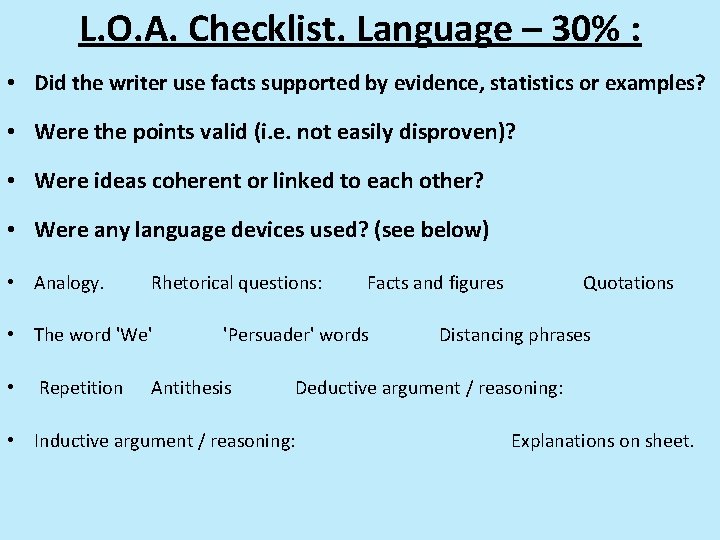 L.O.A. Checklist. Language – 30% :

• Did the writer use facts supported by evidence, statistics or examples?

• Were the points valid (i.e. not easily disproven)?

• Were ideas coherent or linked to each other?

• Were any language devices used? (see below)

• Analogy. Rhetorical questions: Facts and figures Quotations

• The word 'We' 'Persuader' words Distancing phrases

• Repetition Antithesis Deductive argument / reasoning:

• Inductive argument / reasoning: Explanations on sheet.